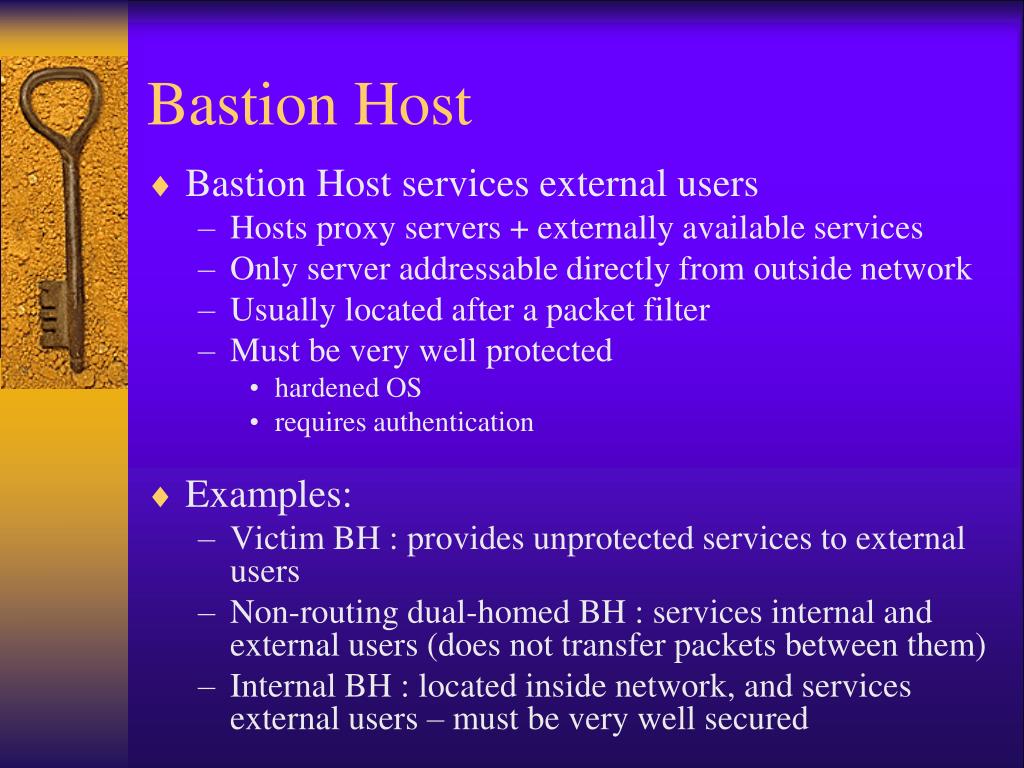 Bastion Host

♦ Bastion Host services external users
– Hosts proxy servers + externally available services
– Only server addressable directly from outside network
– Usually located after a packet filter
– Must be very well protected
• hardened OS
• requires authentication

♦ Examples:
– Victim BH : provides unprotected services to external users
– Non-routing dual-homed BH : services internal and external users (does not transfer packets between them)
– Internal BH : located inside network, and services external users – must be very well secured